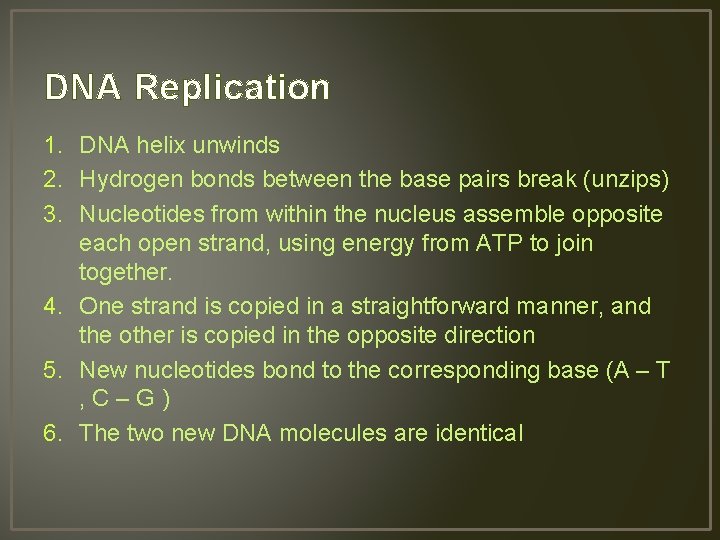 DNA Replication

1. DNA helix unwinds
2. Hydrogen bonds between the base pairs break (unzips)
3. Nucleotides from within the nucleus assemble opposite each open strand, using energy from ATP to join together.
4. One strand is copied in a straightforward manner, and the other is copied in the opposite direction
5. New nucleotides bond to the corresponding base (A – T , C – G )
6. The two new DNA molecules are identical